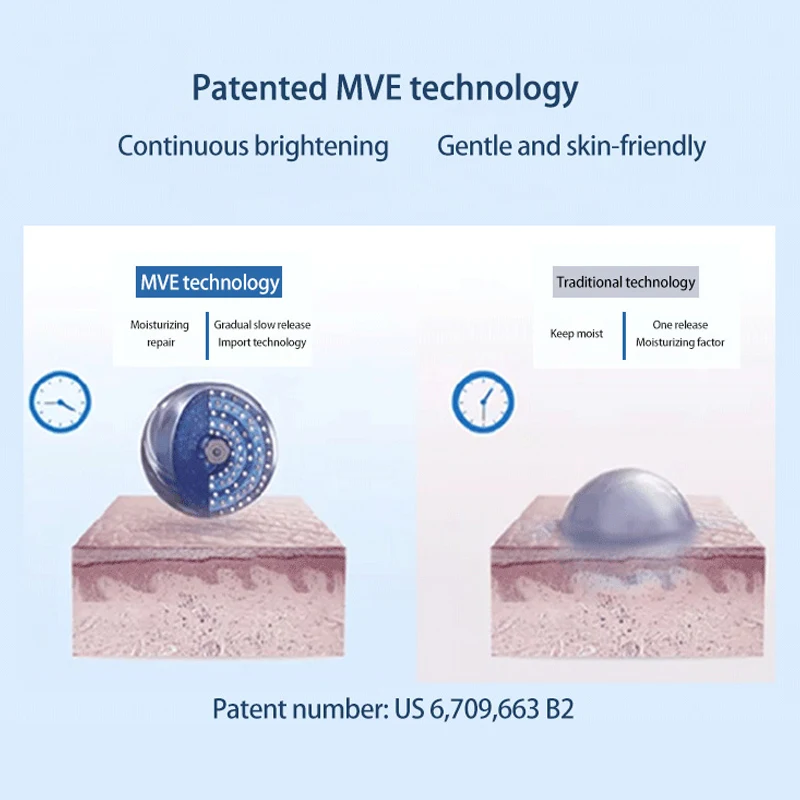 Patented MVE technology

Continuous brightening

Gentle and skin-friendly

MVE technology

Moisturizing repair

Gradual slow release Import technology

Traditional technology

Keep moist

One release Moisturizing factor

Patent number: US 6,709,663 B2